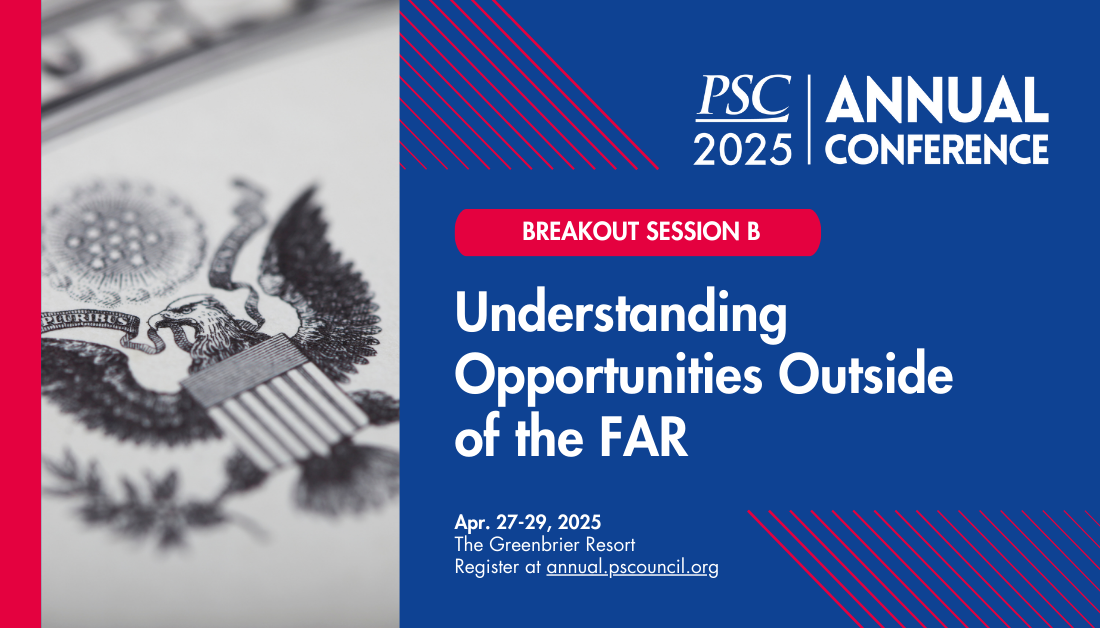 PLURIBUS

PSC 2025 | ANNUAL CONFERENCE

BREAKOUT SESSION B

Understanding Opportunities Outside of the FAR

Apr. 27-29, 2025
The Greenbrier Resort
Register at annual.pscouncil.org